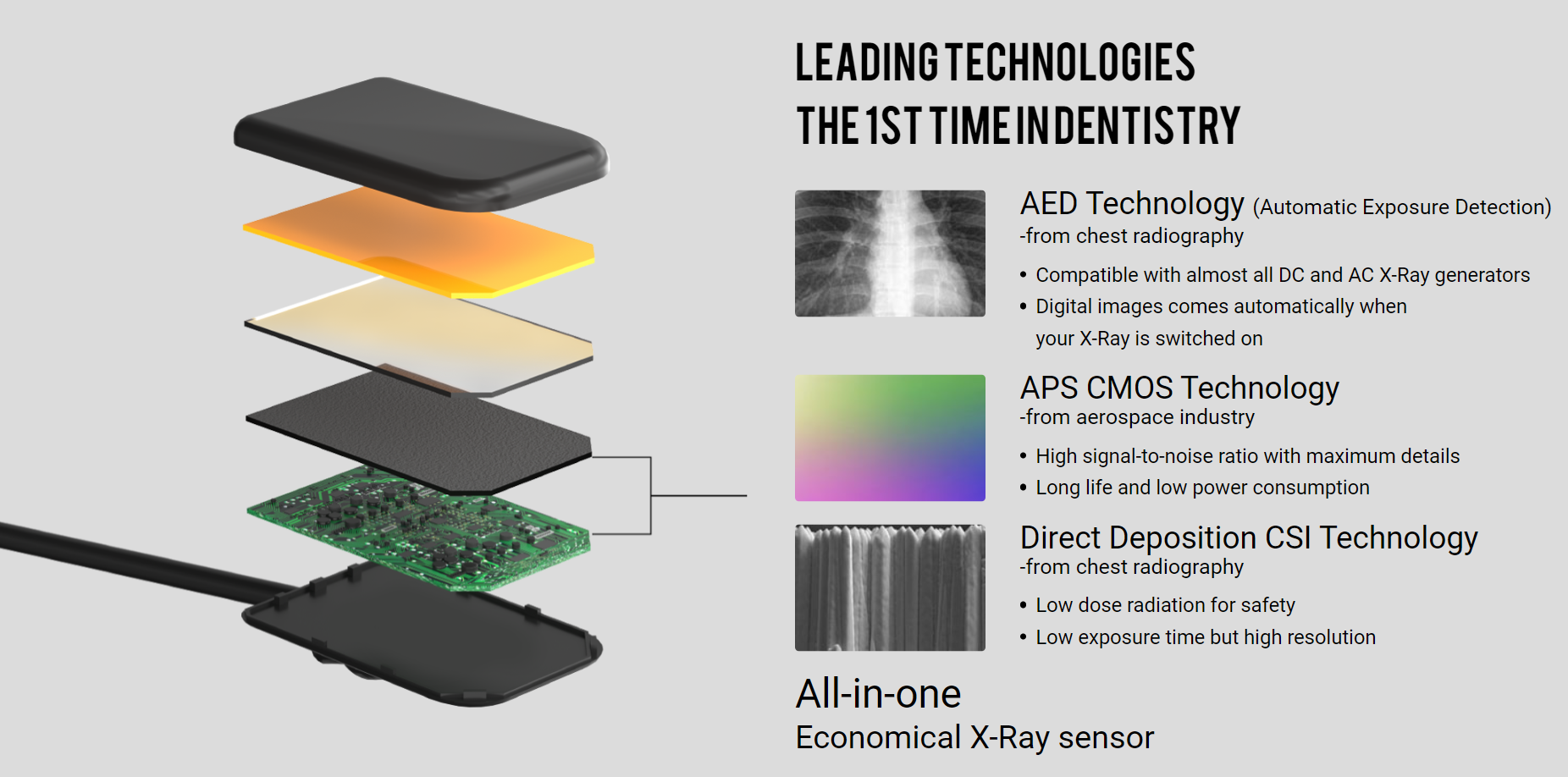 LEADING TECHNOLOGIES
THE 1ST TIME IN DENTISTRY

AED Technology (Automatic Exposure Detection)
-from chest radiography

• Compatible with almost all DC and AC X-Ray generators
• Digital images comes automatically when your X-Ray is switched on

APS CMOS Technology
-from aerospace industry

• High signal-to-noise ratio with maximum details
• Long life and low power consumption

Direct Deposition CSI Technology
-from chest radiography

• Low dose radiation for safety
• Low exposure time but high resolution

All-in-one
Economical X-Ray sensor